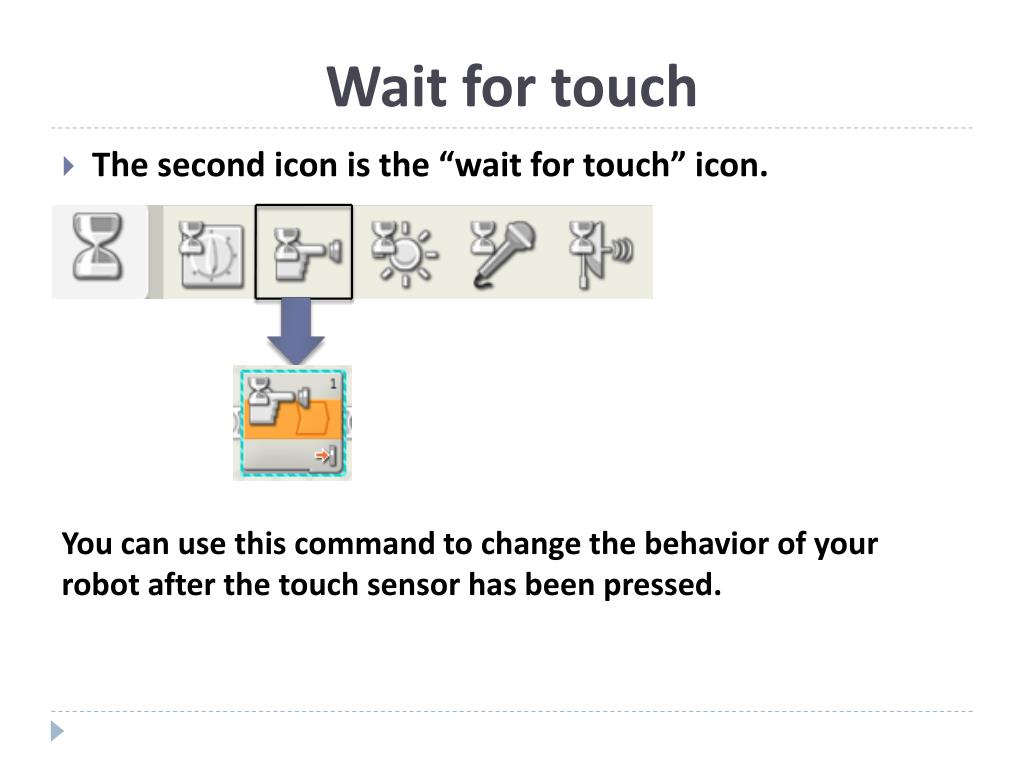 Wait for touch

The second icon is the “wait for touch” icon.

1

You can use this command to change the behavior of your robot after the touch sensor has been pressed.